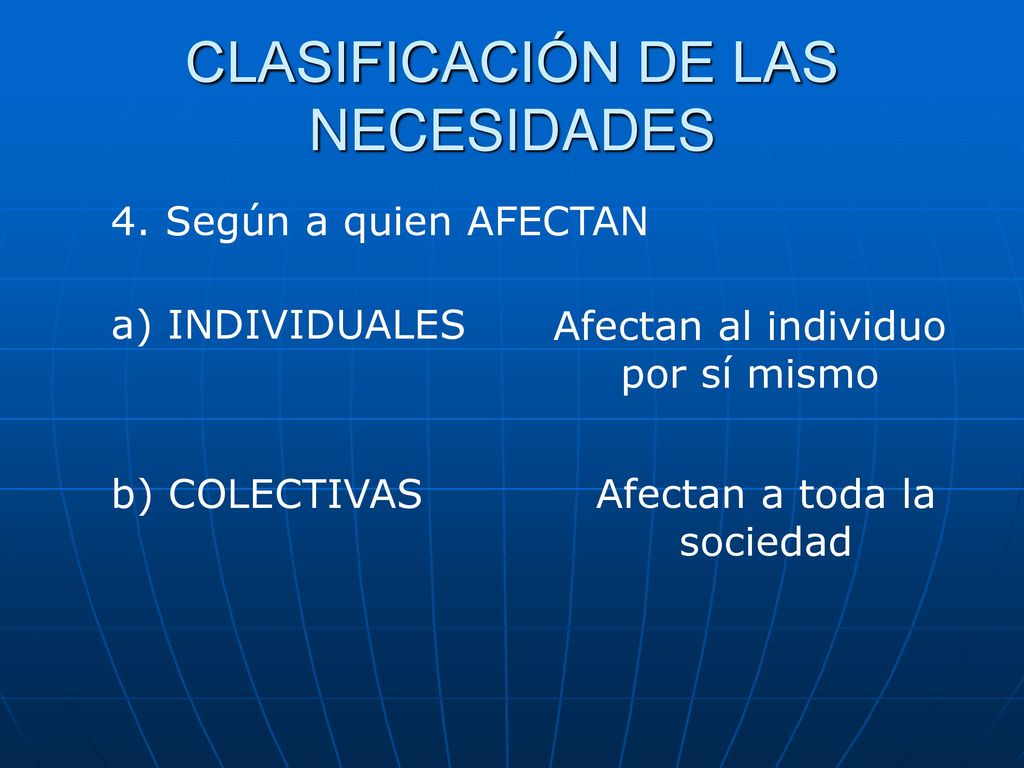 CLASIFICACIÓN DE LAS NECESIDADES

4. Según a quien AFECTAN

a) INDIVIDUALES

Afectan al individuo por sí mismo

b) COLECTIVAS

Afectan a toda la sociedad